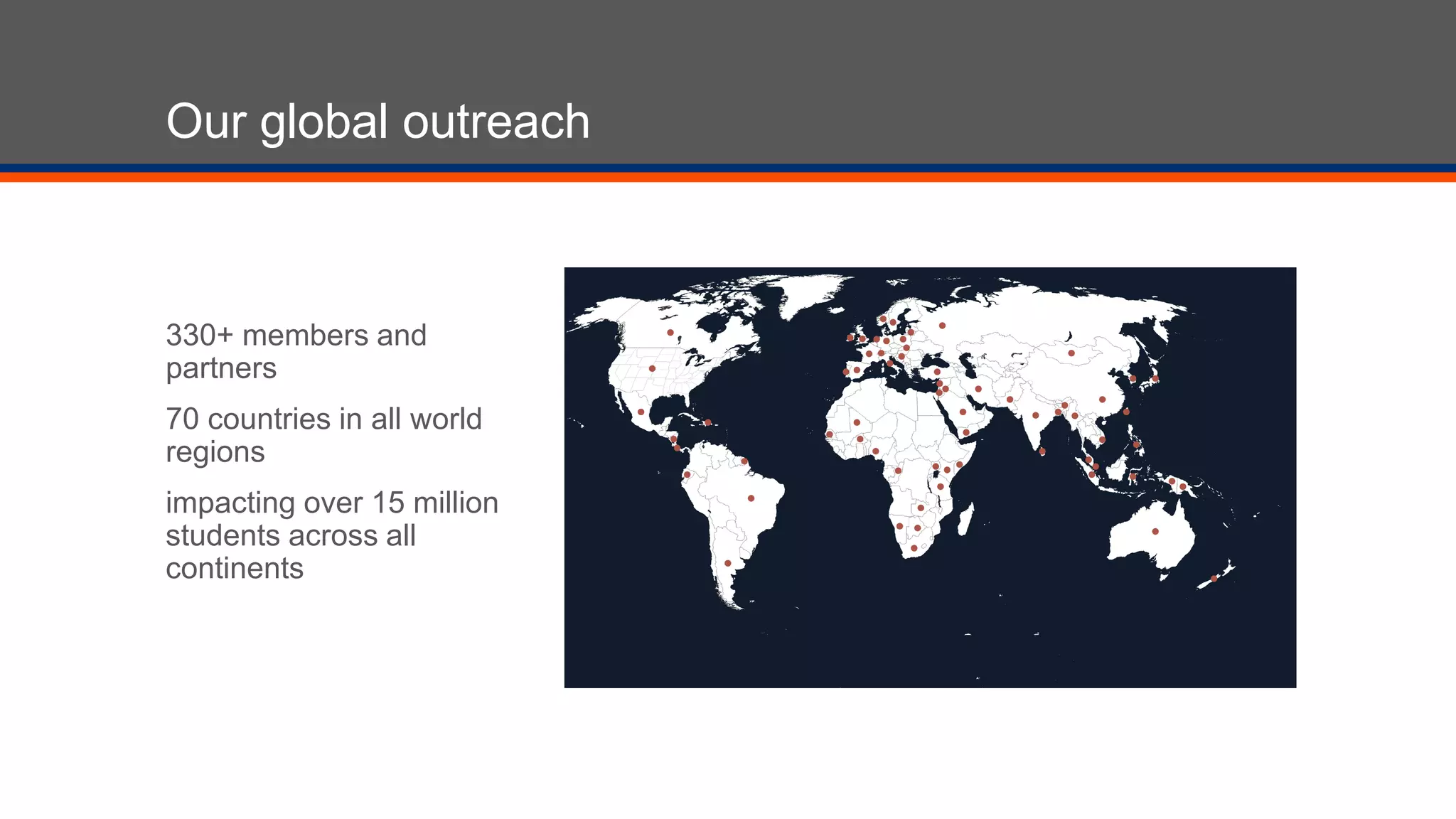 Our global outreach

330+ members and partners

70 countries in all world regions

impacting over 15 million students across all continents